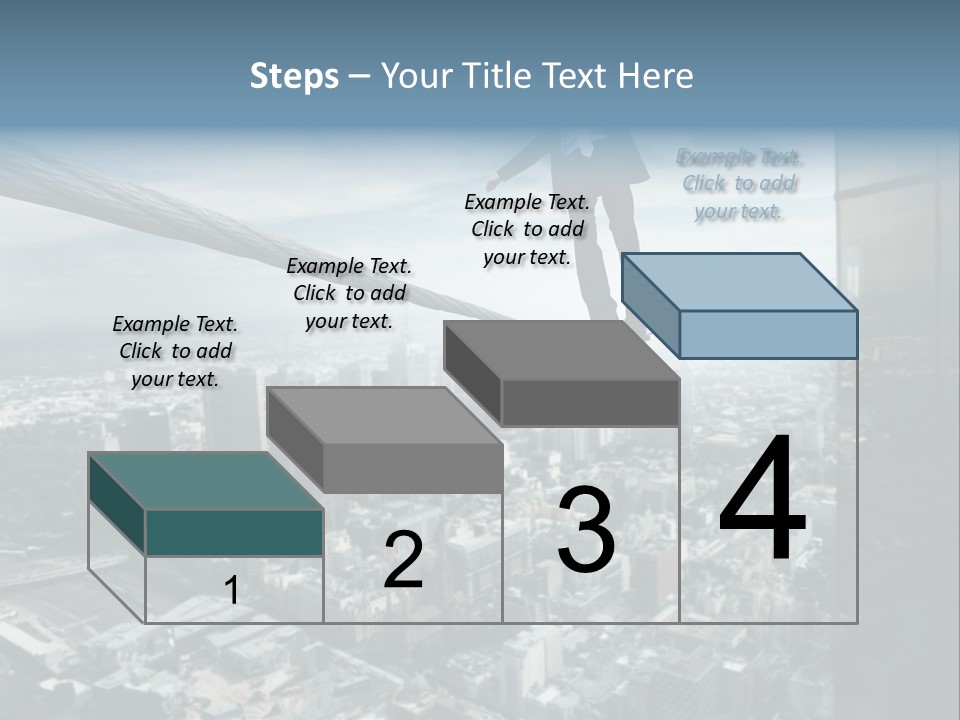 Steps – Your Title Text Here

Example Text. Click to add your text.

Example Text. Click to add your text.

Example Text. Click to add your text.

Example Text. Click to add your text.

1

2

3

4